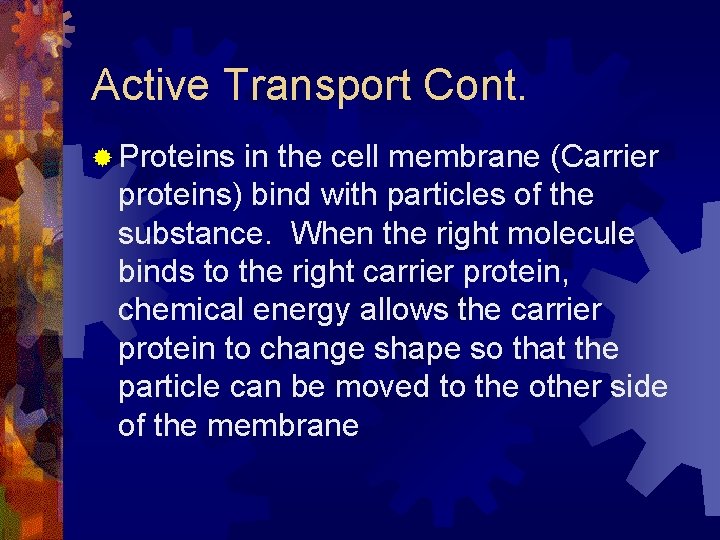 Active Transport Cont.

Proteins in the cell membrane (Carrier proteins) bind with particles of the substance.  When the right molecule binds to the right carrier protein, chemical energy allows the carrier protein to change shape so that the particle can be moved to the other side of the membrane